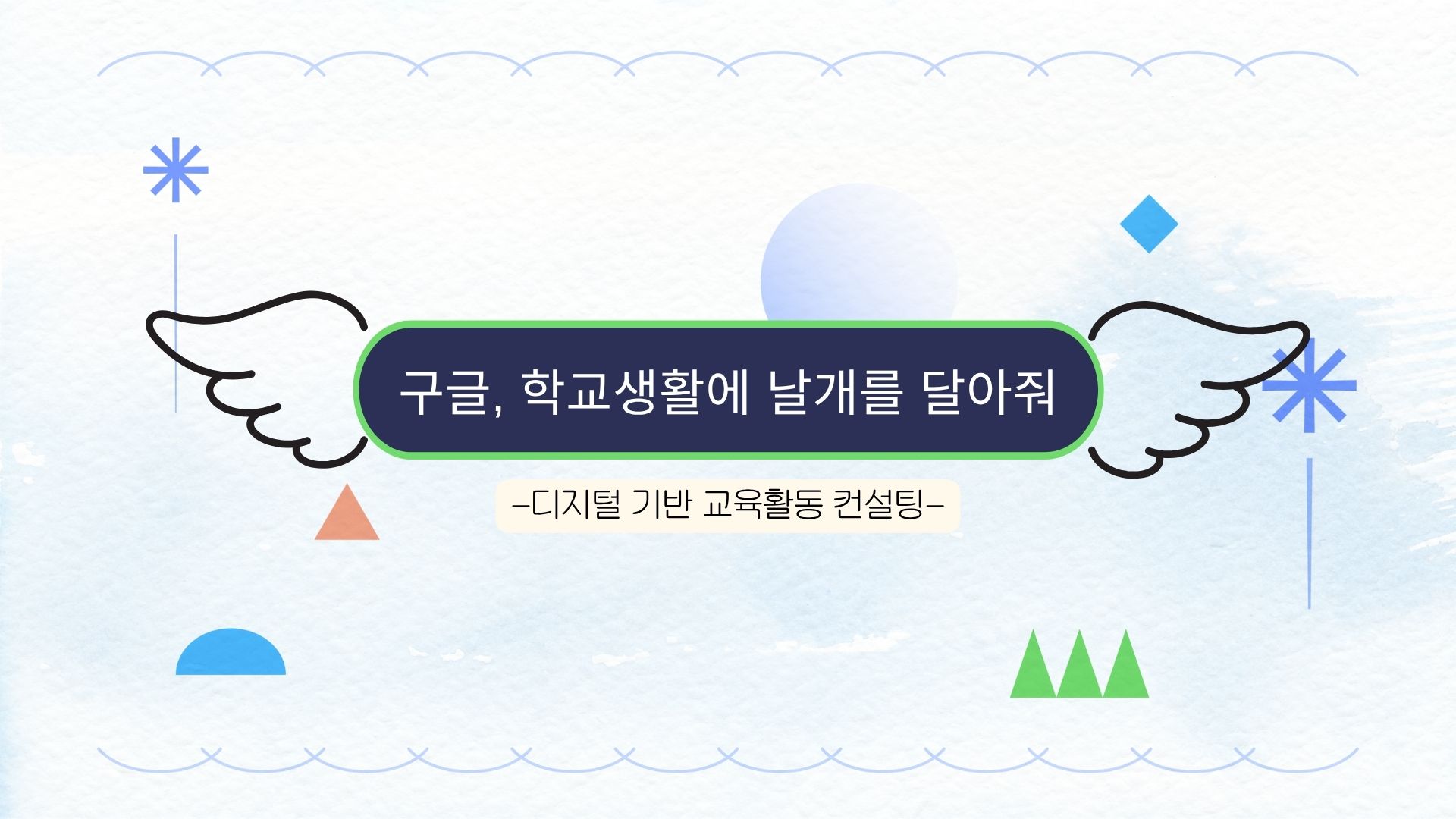 구글, 학교생활에 날개를 달아줘

-디지털 기반 교육활동 컨설팅-